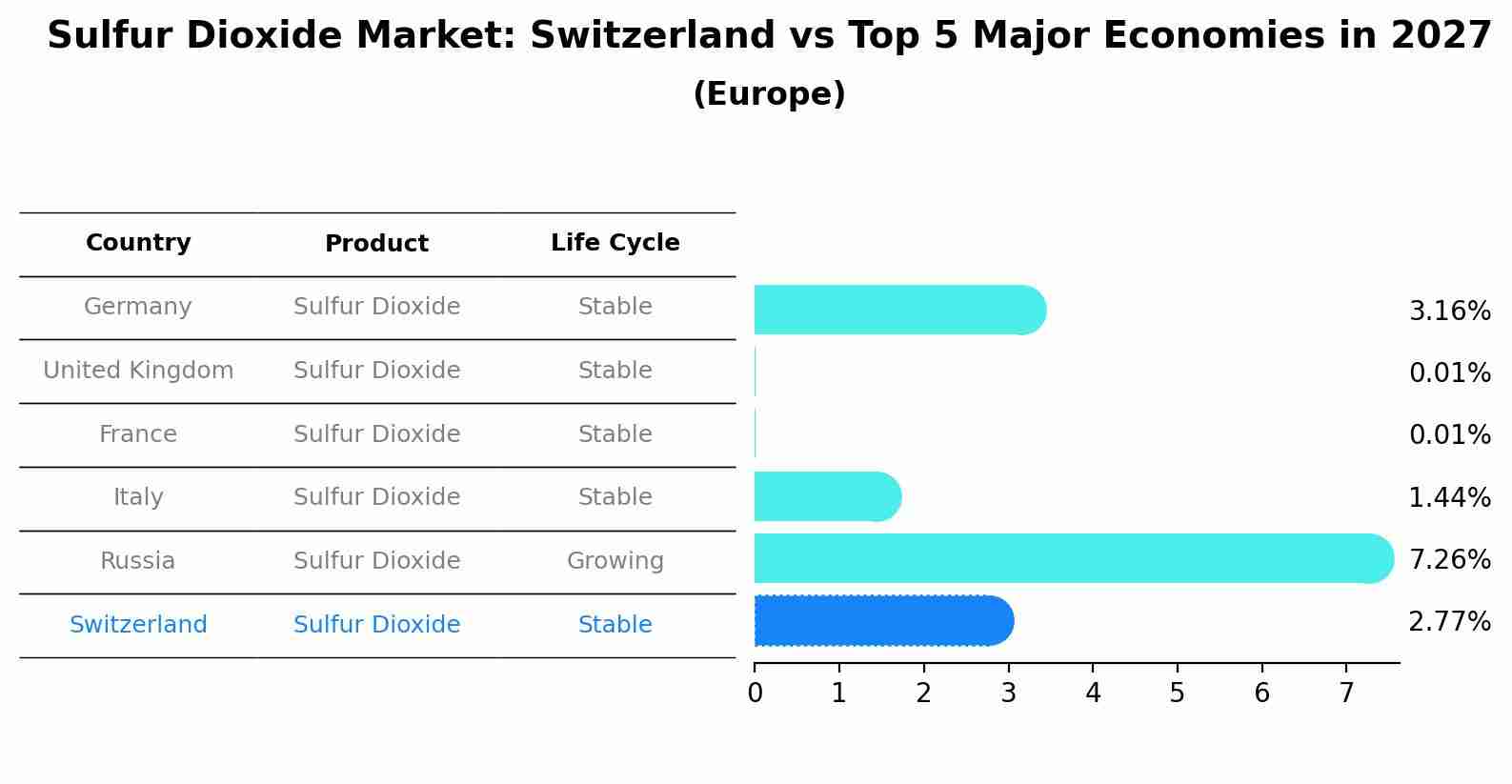 Sulfur Dioxide Market: Switzerland vs Top 5 Major Economies in 2027
(Europe)

| Country | Product | Life Cycle |
|---|---|---|
| Germany | Sulfur Dioxide | Stable |
| United Kingdom | Sulfur Dioxide | Stable |
| France | Sulfur Dioxide | Stable |
| Italy | Sulfur Dioxide | Stable |
| Russia | Sulfur Dioxide | Growing |
| Switzerland | Sulfur Dioxide | Stable |

3.16%
0.01%
0.01%
1.44%
7.26%
2.77%

0 1 2 3 4 5 6 7